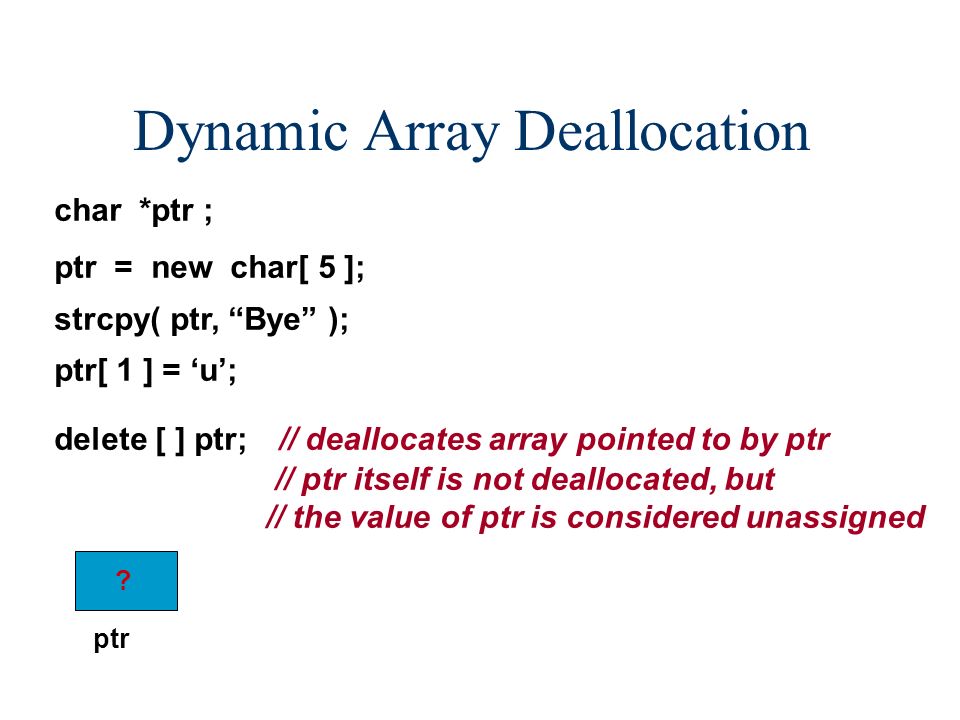 Dynamic Array Deallocation

char *ptr ;

ptr = new char[ 5 ];

strcpy( ptr, “Bye” );

ptr[ 1 ] = ‘u’;

delete [ ] ptr; // deallocates array pointed to by ptr
// ptr itself is not deallocated, but
// the value of ptr is considered unassigned

?

ptr